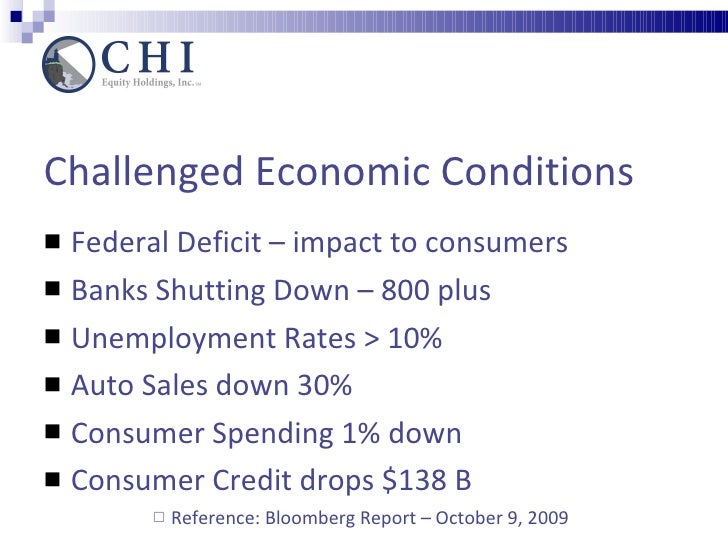 CHI
Equity Holdings, Inc.

Challenged Economic Conditions

■ Federal Deficit – impact to consumers
■ Banks Shutting Down – 800 plus
■ Unemployment Rates > 10%
■ Auto Sales down 30%
■ Consumer Spending 1% down
■ Consumer Credit drops \$138 B
□ Reference: Bloomberg Report – October 9, 2009